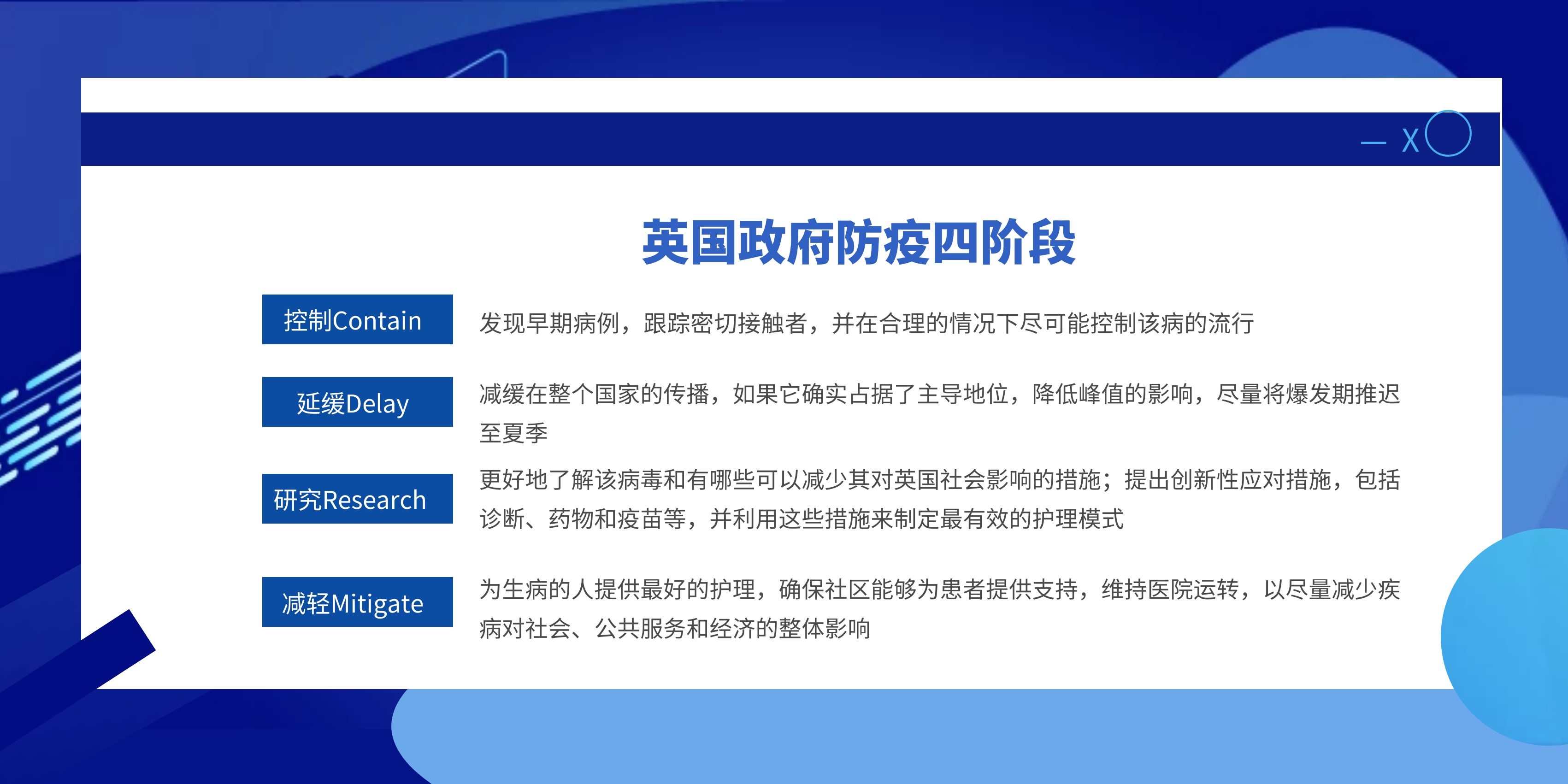 — X

英国政府防疫四阶段

控制Contain

发现早期病例，跟踪密切接触者，并在合理的情况下尽可能控制该病的流行

延缓Delay

减缓在整个国家的传播，如果它确实占据了主导地位，降低峰值的影响，尽量将爆发期推迟至夏季

研究Research

更好地了解该病毒和有哪些可以减少其对英国社会影响的措施；提出创新性应对措施，包括诊断、药物和疫苗等，并利用这些措施来制定最有效的护理模式

减轻Mitigate

为生病的人提供最好的护理，确保社区能够为患者提供支持，维持医院运转，以尽量减少疾病对社会、公共服务和经济的整体影响